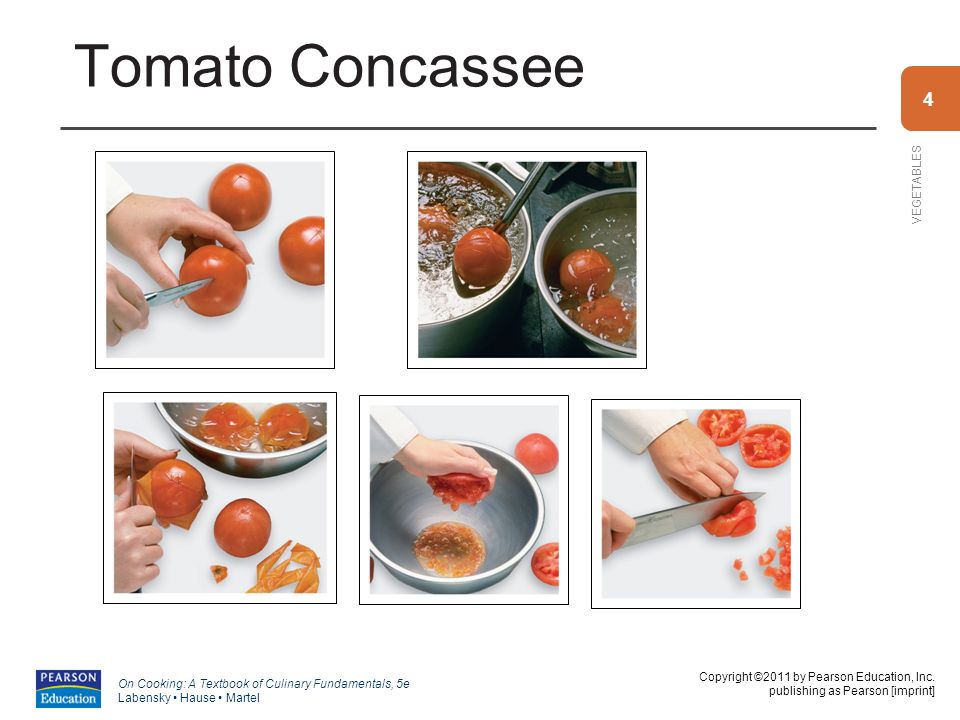 Tomato Concassee

4

VEGETABLES

PEARSON
Education

On Cooking: A Textbook of Culinary Fundamentals, 5e
Labensky • Hause • Martel

Copyright ©2011 by Pearson Education, Inc.
publishing as Pearson [imprint]